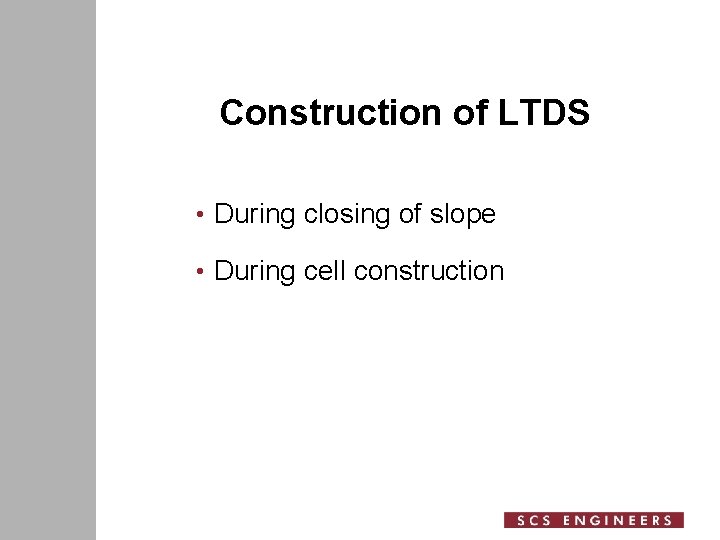 Construction of LTDS

• During closing of slope

• During cell construction

SCS ENGINEERS